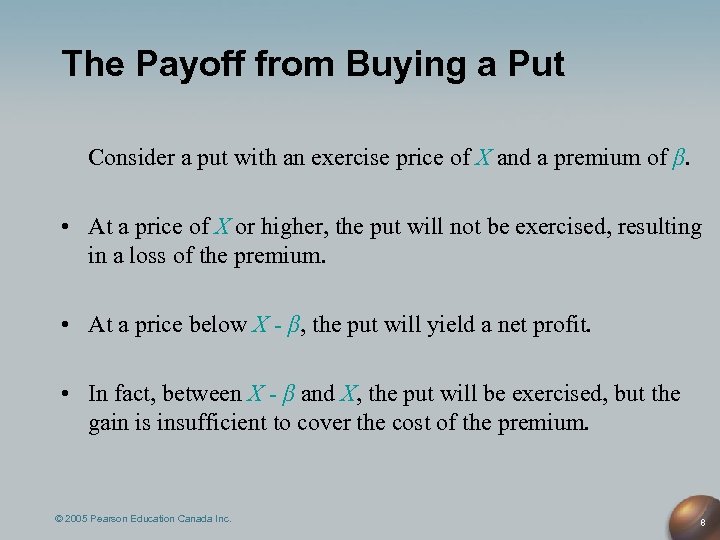 The Payoff from Buying a Put

Consider a put with an exercise price of $X$ and a premium of $\beta$.

• At a price of $X$ or higher, the put will not be exercised, resulting in a loss of the premium.

• At a price below $X - \beta$, the put will yield a net profit.

• In fact, between $X - \beta$ and $X$, the put will be exercised, but the gain is insufficient to cover the cost of the premium.

© 2005 Pearson Education Canada Inc.

8